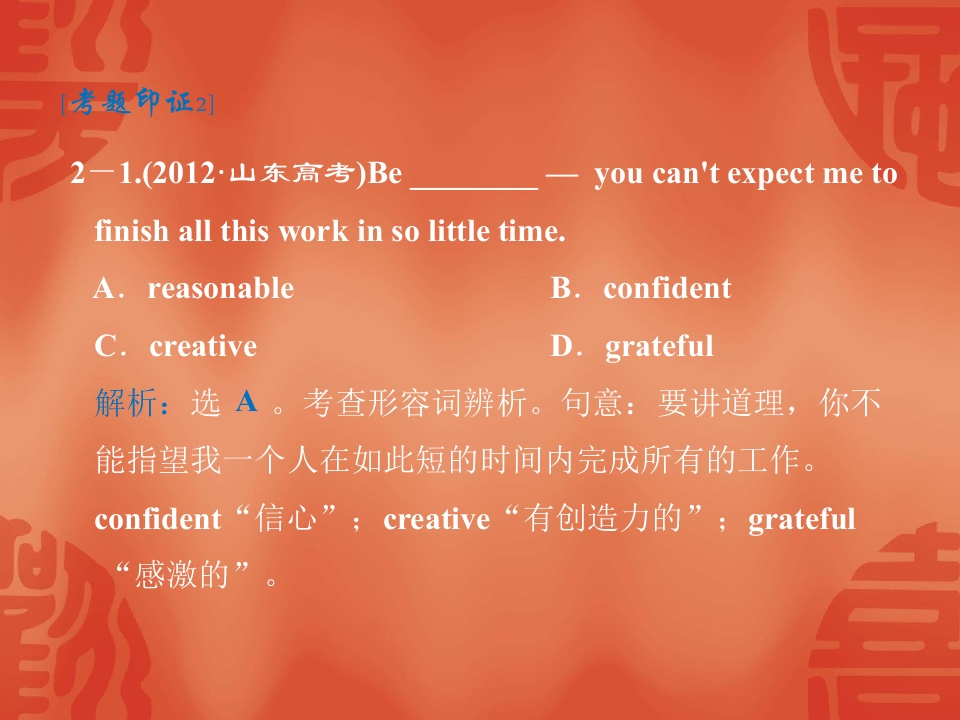 [考题印证2]

2－1.(2012·山东高考)Be ________ — you can't expect me to finish all this work in so little time.

A．reasonable B．confident

C．creative D．grateful

解析：选 A 。考查形容词辨析。句意：要讲道理，你不能指望我一个人在如此短的时间内完成所有的工作。confident“信心”；creative“有创造力的”；grateful“感激的”。